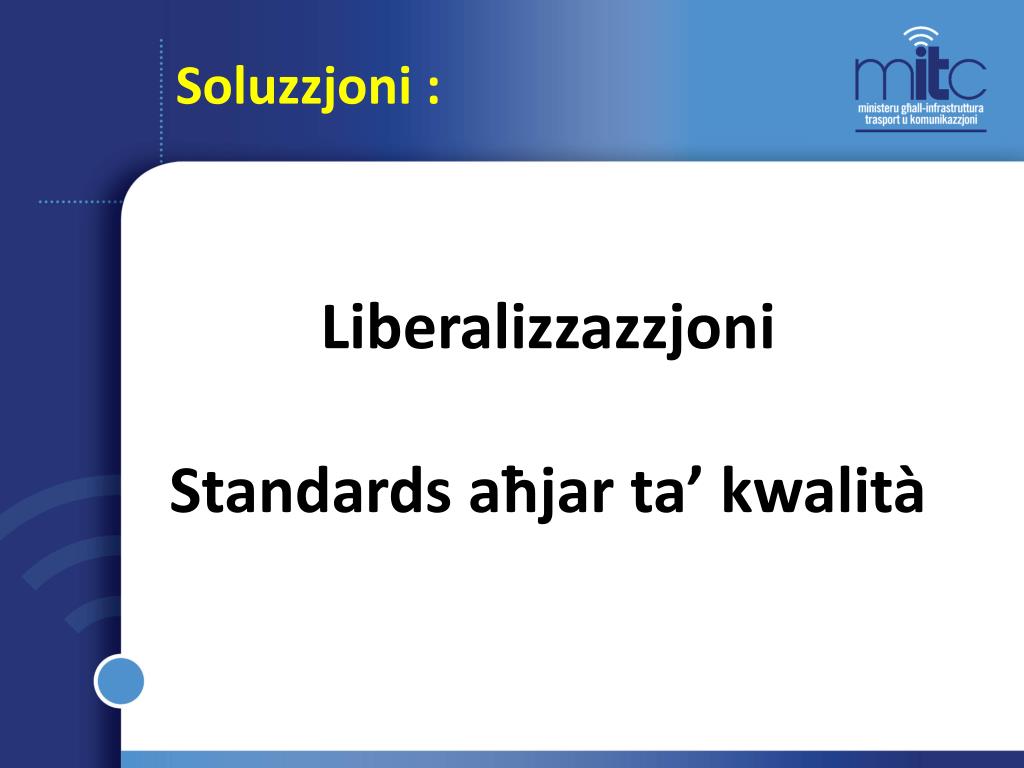 Soluzzjoni :

mitc
ministeru għall-infrastruttura trasport u komunikazzjoni

Liberalizzazzjoni

Standards aħjar ta’ kwalità